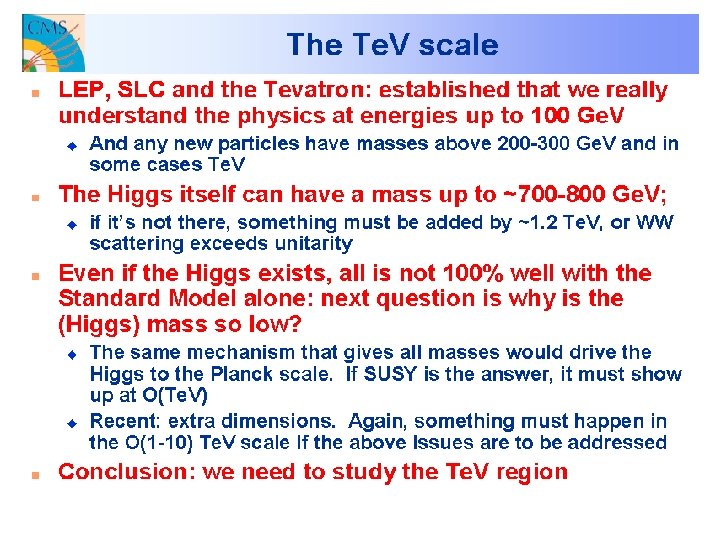 CMS

The TeV scale

LEP, SLC and the Tevatron: established that we really understand the physics at energies up to 100 GeV

And any new particles have masses above 200-300 GeV and in some cases TeV

The Higgs itself can have a mass up to ~700-800 GeV;

if it's not there, something must be added by ~1.2 TeV, or WW scattering exceeds unitarity

Even if the Higgs exists, all is not 100% well with the Standard Model alone: next question is why is the (Higgs) mass so low?

The same mechanism that gives all masses would drive the Higgs to the Planck scale. If SUSY is the answer, it must show up at O(TeV)

Recent: extra dimensions. Again, something must happen in the O(1-10) TeV scale if the above issues are to be addressed

Conclusion: we need to study the TeV region